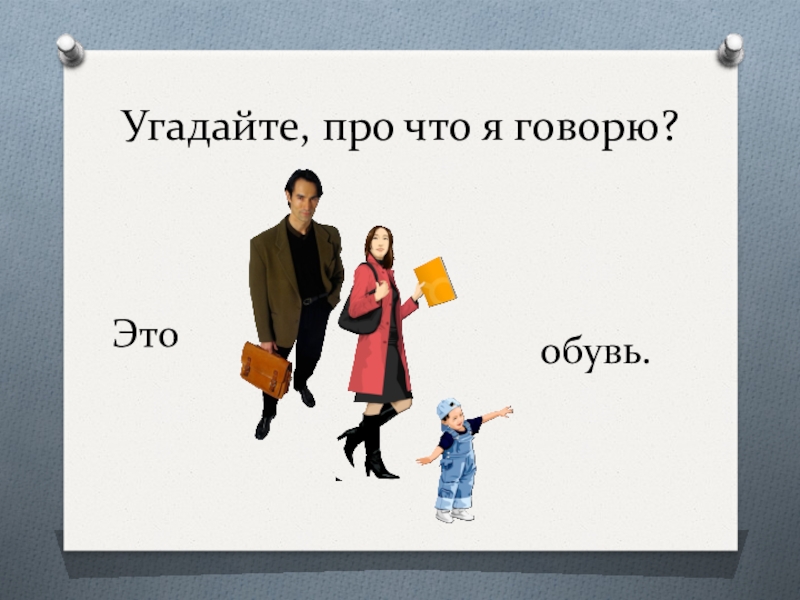 Угадайте, про что я говорю?

Это

обувь.